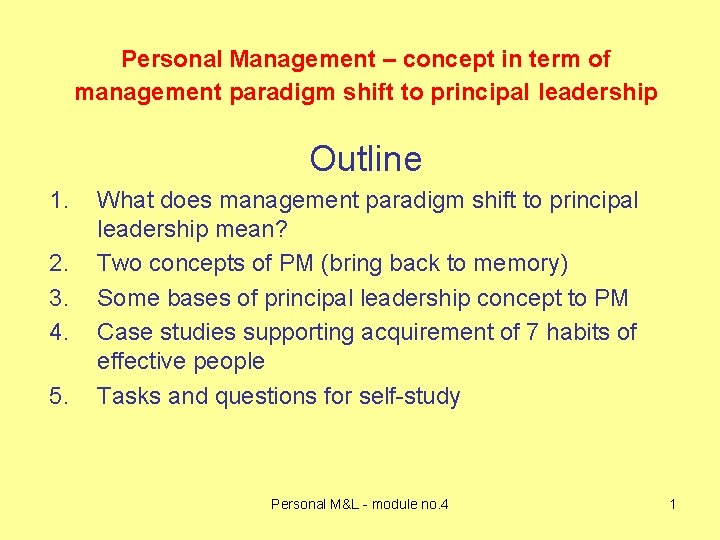 Personal Management – concept in term of management paradigm shift to principal leadership

Outline

1. What does management paradigm shift to principal leadership mean?
2. Two concepts of PM (bring back to memory)
3. Some bases of principal leadership concept to PM
4. Case studies supporting acquirement of 7 habits of effective people
5. Tasks and questions for self-study

Personal M&L - module no.4

1